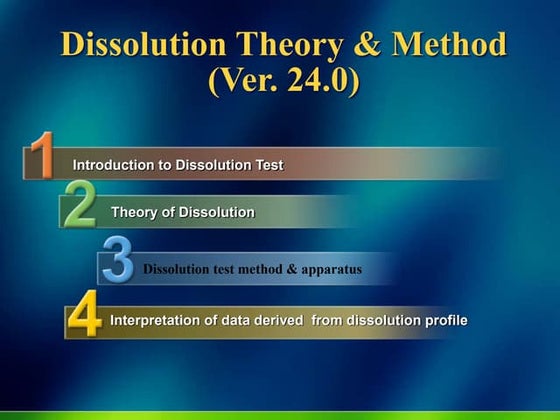 Dissolution Theory & Method (Ver. 24.0)

1 Introduction to Dissolution Test

2 Theory of Dissolution

3 Dissolution test method & apparatus

4 Interpretation of data derived from dissolution profile